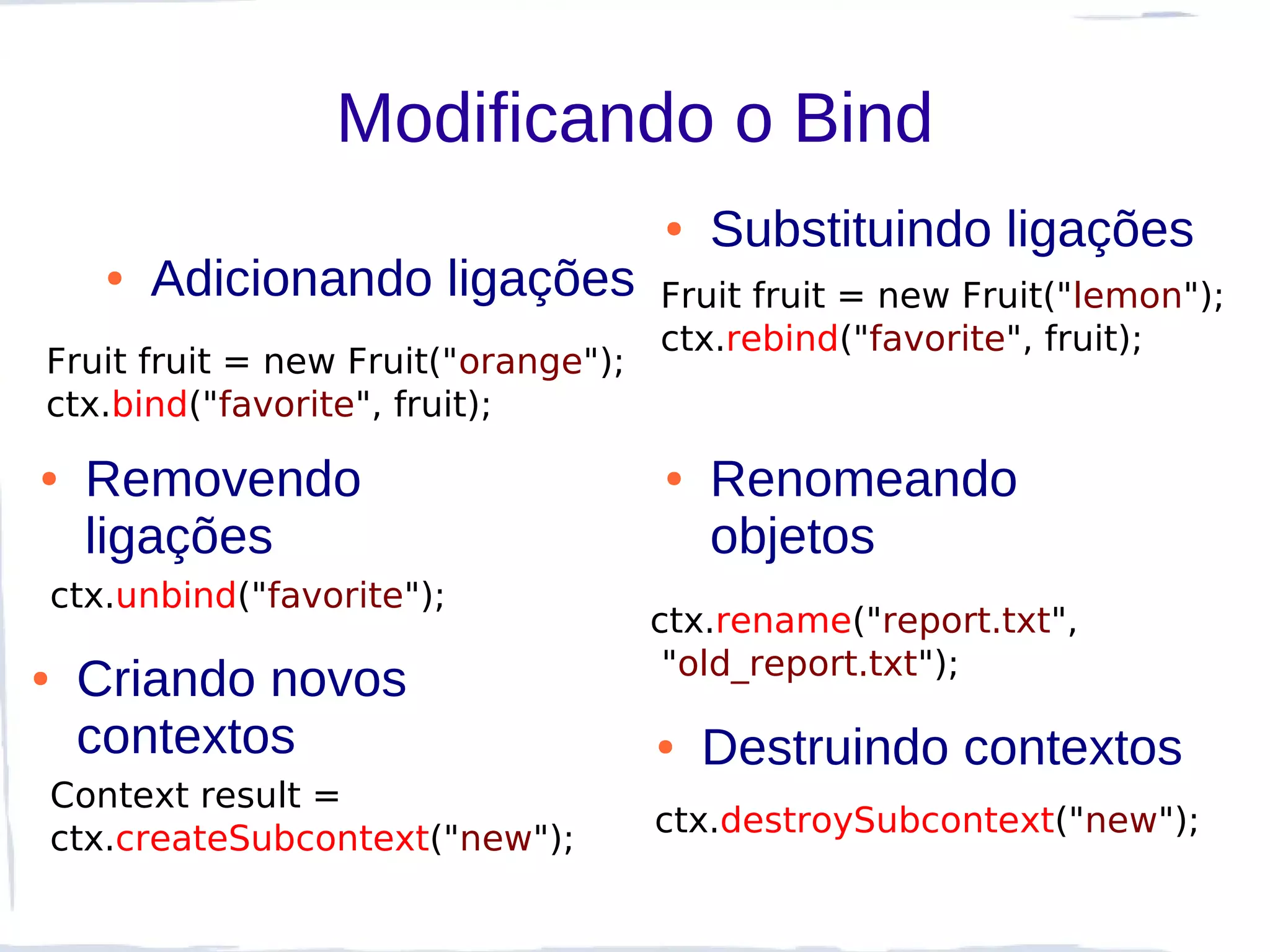 Modificando o Bind

• Adicionando ligações

Fruit fruit = new Fruit("orange");
ctx.bind("favorite", fruit);

• Removendo ligações

ctx.unbind("favorite");

• Criando novos contextos

Context result = ctx.createSubcontext("new");

• Substituindo ligações

Fruit fruit = new Fruit("lemon");
ctx.rebind("favorite", fruit);

• Renomeando objetos

ctx.rename("report.txt", "old_report.txt");

• Destruindo contextos

ctx.destroySubcontext("new");